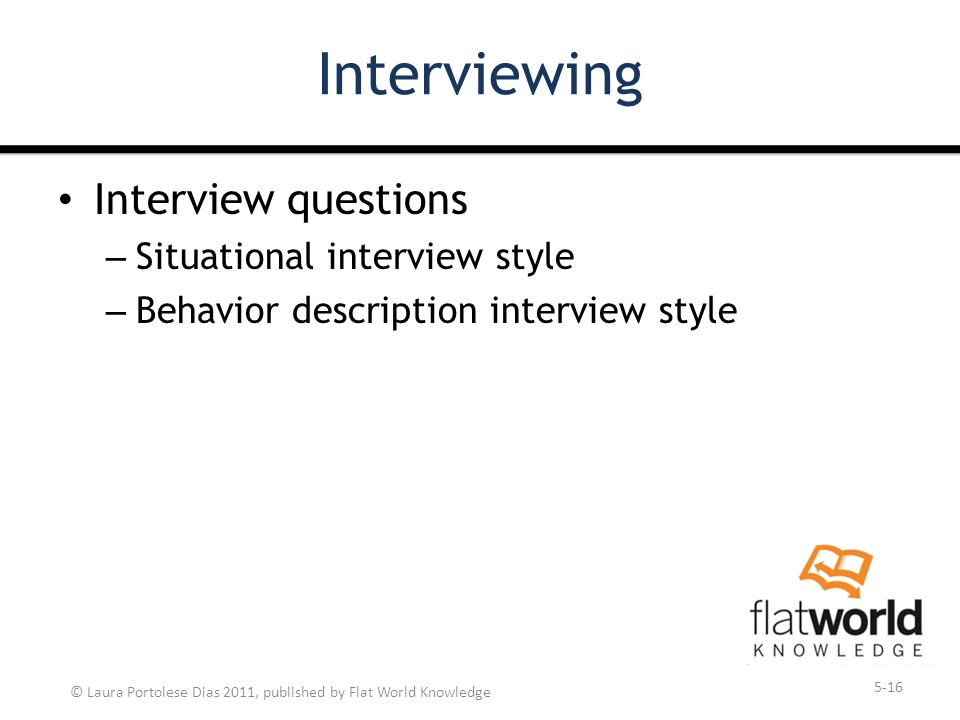 Interviewing

• Interview questions
  – Situational interview style
  – Behavior description interview style

flatworld
KNOWLEDGE

© Laura Portolese Dias 2011, published by Flat World Knowledge

5-16